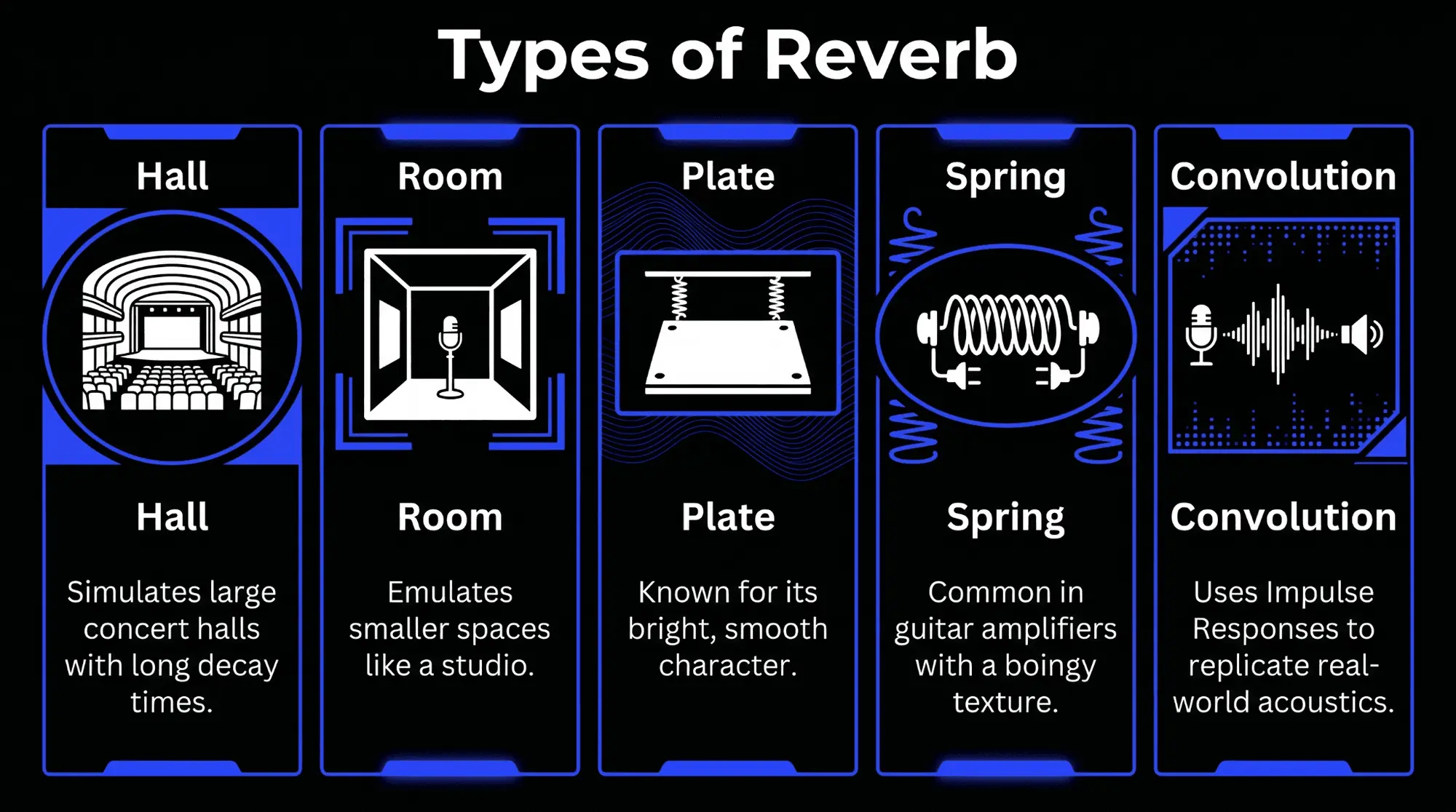 Types of Reverb

Hall

Hall

Simulates large concert halls with long decay times.

Room

Room

Emulates smaller spaces like a studio.

Plate

Plate

Known for its bright, smooth character.

Spring

Spring

Common in guitar amplifiers with a boingy texture.

Convolution

Convolution

Uses Impulse Responses to replicate real-world acoustics.